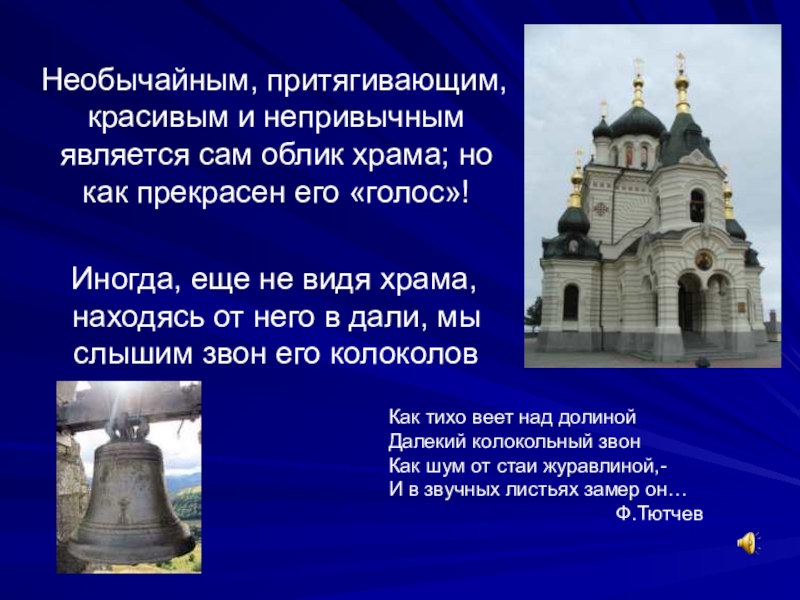 Необычайным, притягивающим, красивым и непривычным является сам облик храма; но как прекрасен его «голос»!

Иногда, еще не видя храма, находясь от него в дали, мы слышим звон его колоколов

Как тихо веет над долиной
Далекий колокольный звон
Как шум от стаи журавлиной,-
И в звучных листьях замер он…
Ф.Тютчев